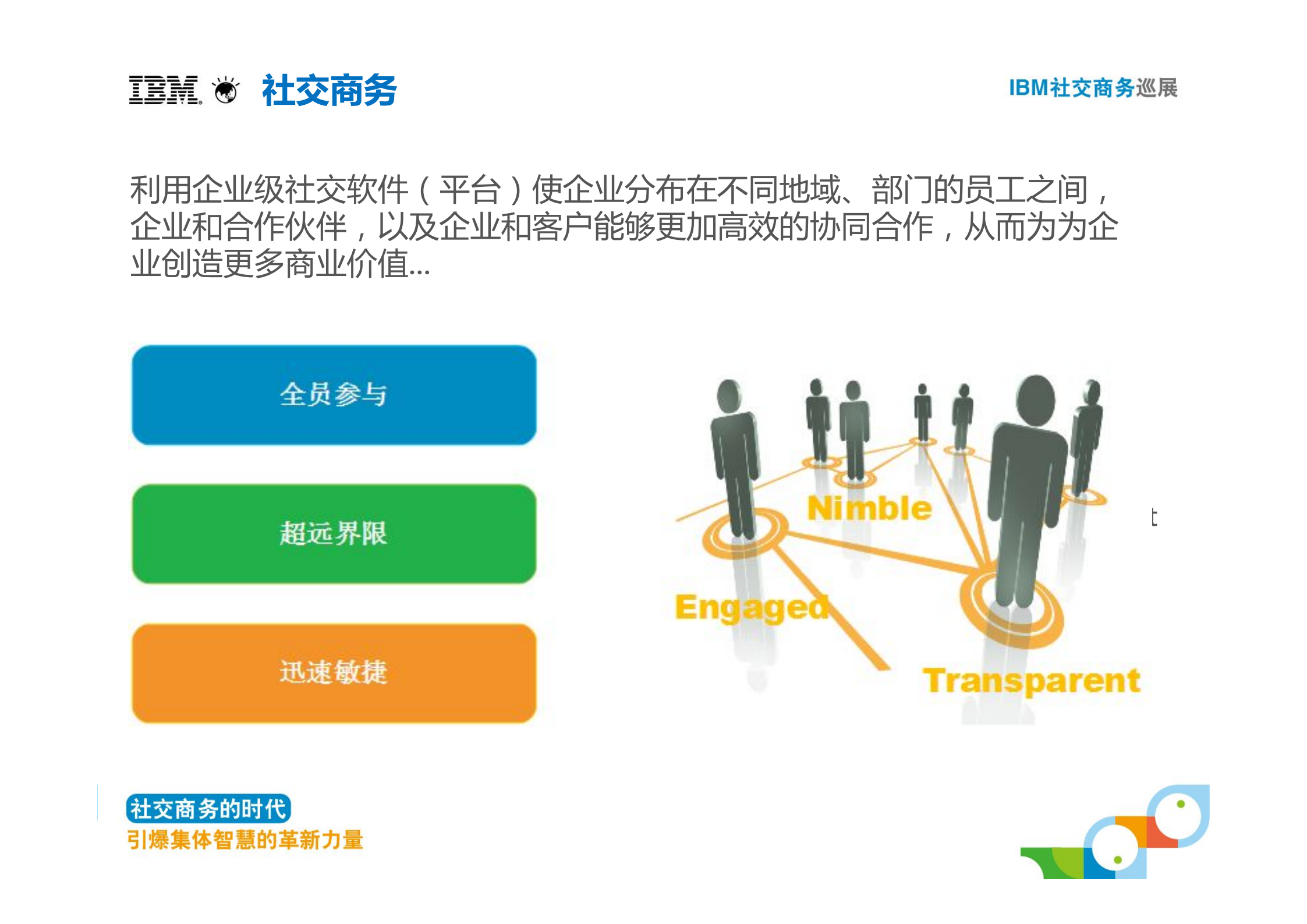 IBM 社交商务

IBM社交商务巡展

利用企业级社交软件（平台）使企业分布在不同地域、部门的员工之间，企业和合作伙伴，以及企业和客户能够更加高效的协同合作，从而为为企业创造更多商业价值...

全员参与

超远界限

迅速敏捷

Nimble

Engaged

Transparent

t

社交商务的时代

引爆集体智慧的革新力量